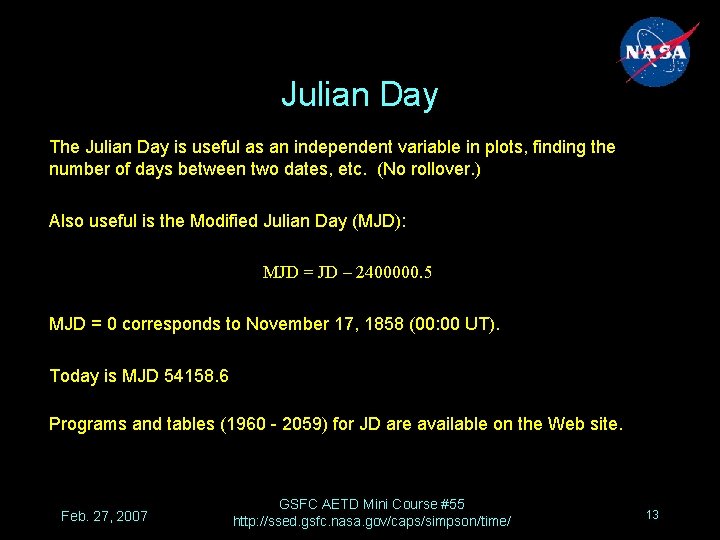 NASA

Julian Day

The Julian Day is useful as an independent variable in plots, finding the number of days between two dates, etc. (No rollover.)

Also useful is the Modified Julian Day (MJD):

$MJD = JD - 2400000.5$

MJD = 0 corresponds to November 17, 1858 (00:00 UT).

Today is MJD 54158.6

Programs and tables (1960 - 2059) for JD are available on the Web site.

Feb. 27, 2007

GSFC AETD Mini Course #55
http://ssed.gsfc.nasa.gov/caps/simpson/time/

13